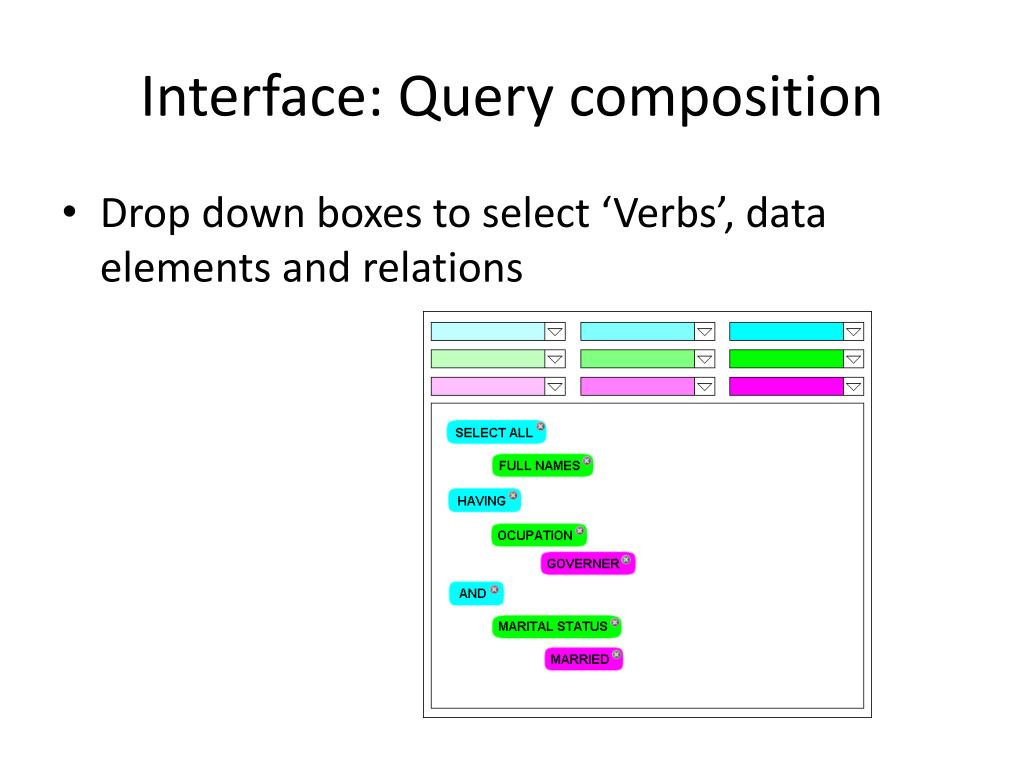 Interface: Query composition

• Drop down boxes to select ‘Verbs’, data elements and relations

SELECT ALL
FULL NAMES
HAVING
OCUPATION
GOVERNER
AND
MARITAL STATUS
MARRIED